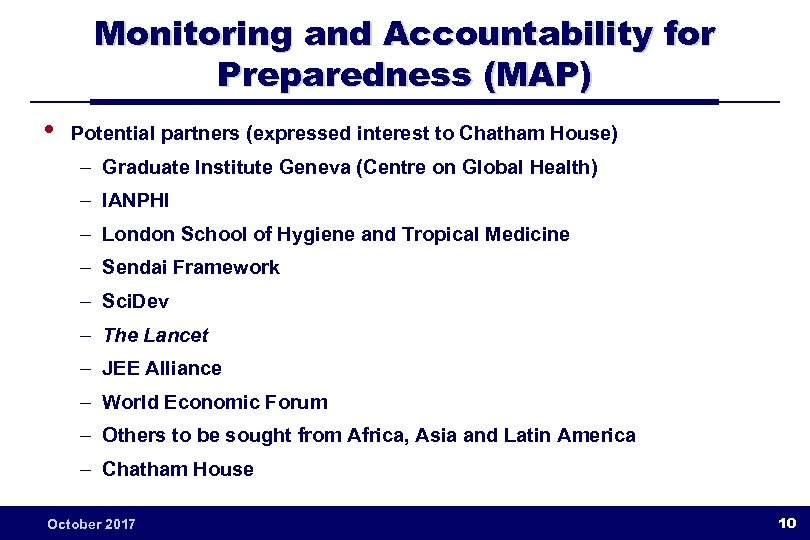 Monitoring and Accountability for Preparedness (MAP)

• Potential partners (expressed interest to Chatham House)
– Graduate Institute Geneva (Centre on Global Health)
– IANPHI
– London School of Hygiene and Tropical Medicine
– Sendai Framework
– SciDev
– The Lancet
– JEE Alliance
– World Economic Forum
– Others to be sought from Africa, Asia and Latin America
– Chatham House

October 2017

10